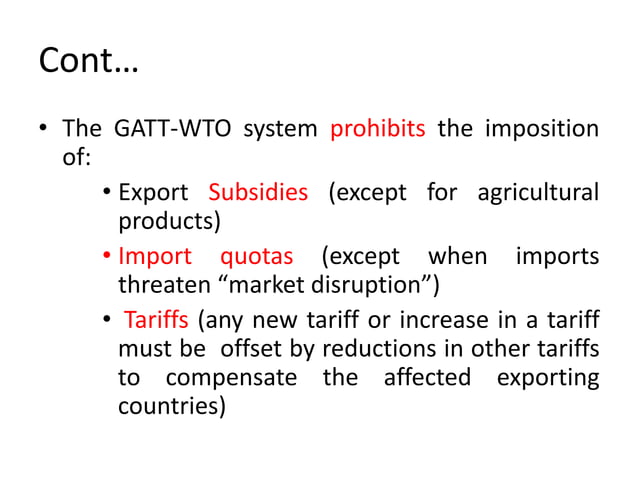 Cont…

• The GATT-WTO system prohibits the imposition of:

• Export Subsidies (except for agricultural products)

• Import quotas (except when imports threaten “market disruption”)

• Tariffs (any new tariff or increase in a tariff must be offset by reductions in other tariffs to compensate the affected exporting countries)